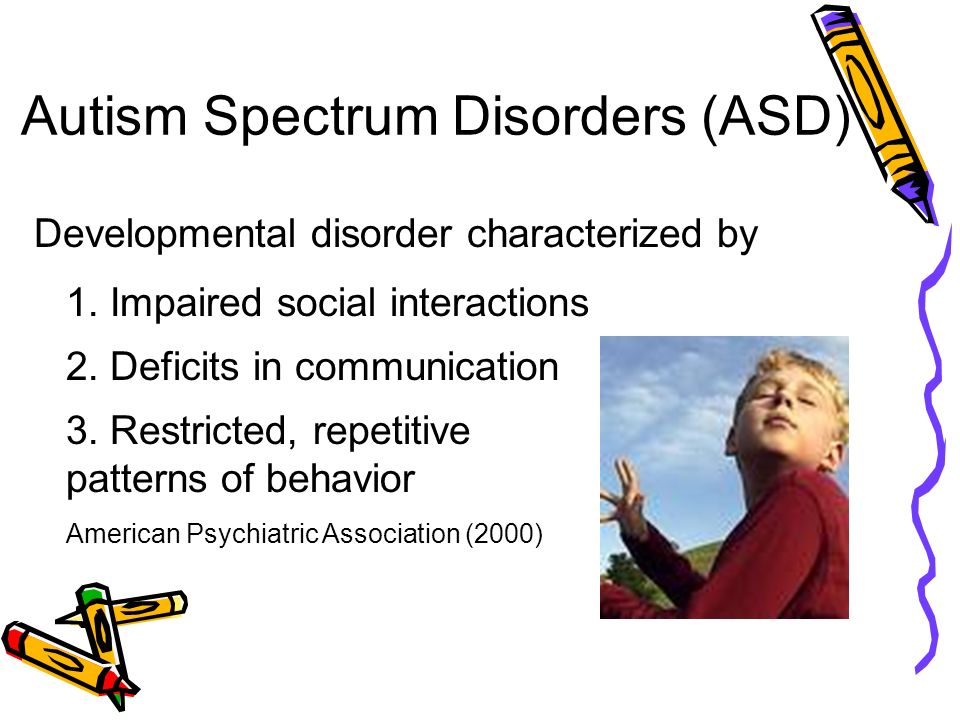 Autism Spectrum Disorders (ASD)

Developmental disorder characterized by

1. Impaired social interactions

2. Deficits in communication

3. Restricted, repetitive patterns of behavior

American Psychiatric Association (2000)